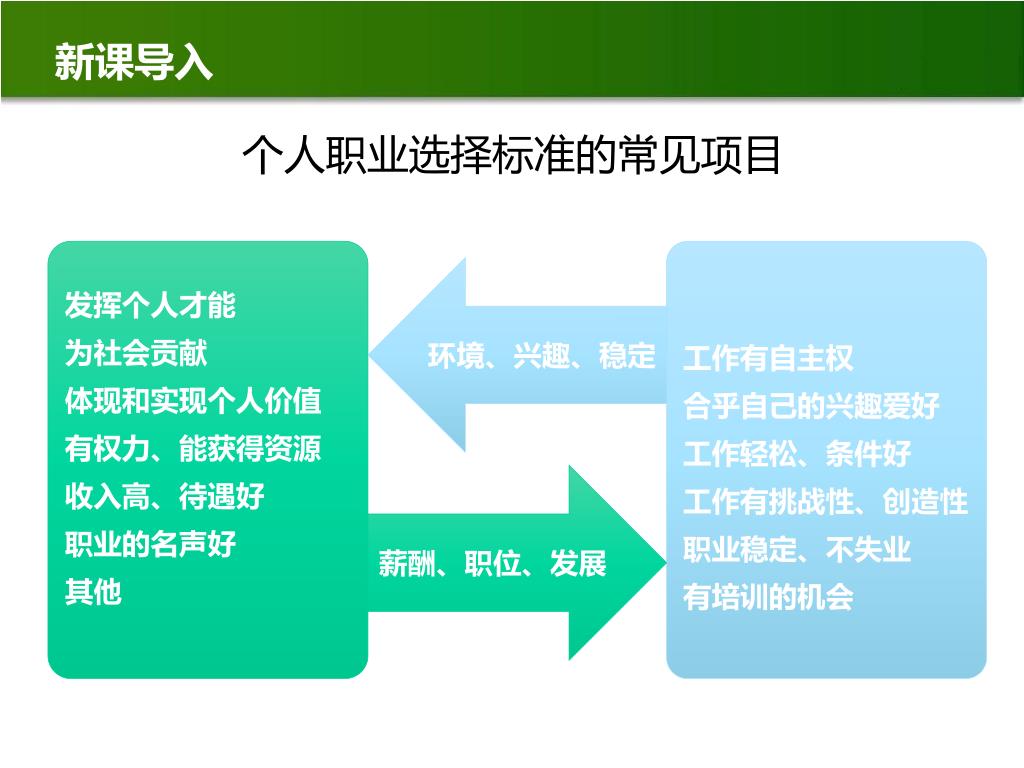 新课导入

个人职业选择标准的常见项目

发挥个人才能
为社会贡献
体现和实现个人价值
有权力、能获得资源
收入高、待遇好
职业的名声好
其他

环境、兴趣、稳定

薪酬、职位、发展

工作有自主权
合乎自己的兴趣爱好
工作轻松、条件好
工作有挑战性、创造性
职业稳定、不失业
有培训的机会